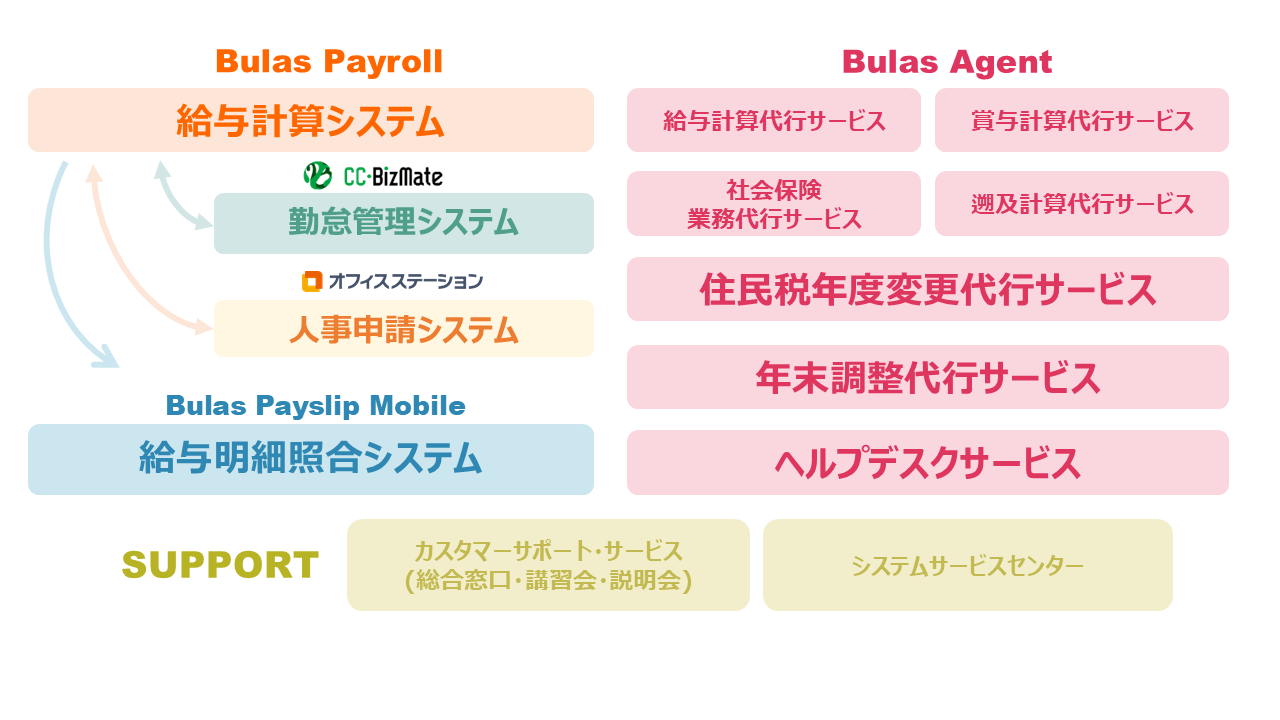 Bulas Payroll

給与計算システム

CC-BizMate

勤怠管理システム

オフィスステーション

人事申請システム

Bulas Payslip Mobile

給与明細照合システム

Bulas Agent

給与計算代行サービス

賞与計算代行サービス

社会保険
業務代行サービス

遡及計算代行サービス

住民税年度変更代行サービス

年末調整代行サービス

ヘルプデスクサービス

SUPPORT

カスタマーサポート・サービス
(総合窓口・講習会・説明会)

システムサービスセンター